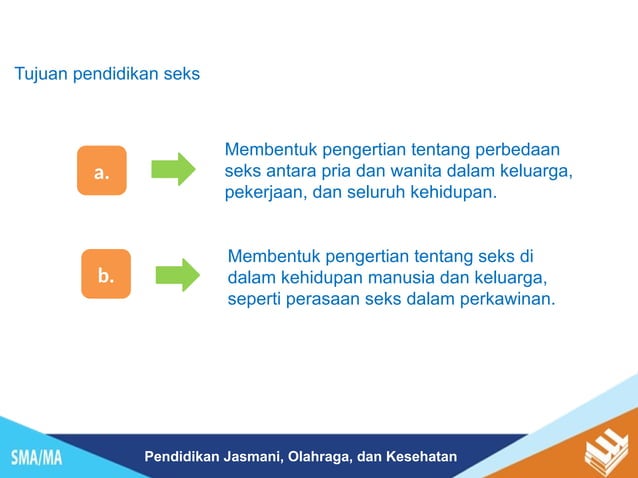 Tujuan pendidikan seks

a.

Membentuk pengertian tentang perbedaan seks antara pria dan wanita dalam keluarga, pekerjaan, dan seluruh kehidupan.

b.

Membentuk pengertian tentang seks di dalam kehidupan manusia dan keluarga, seperti perasaan seks dalam perkawinan.

SMA/MA

Pendidikan Jasmani, Olahraga, dan Kesehatan